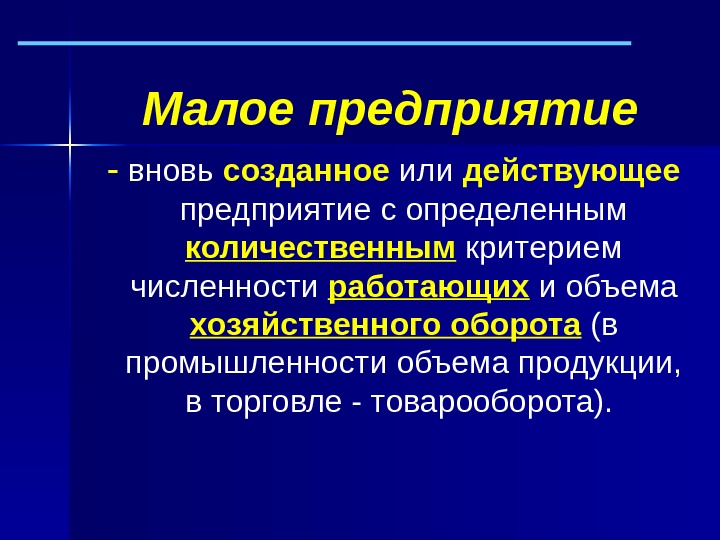 Малое предприятие

- вновь созданное или действующее предприятие с определенным количественным критерием численности работающих и объема хозяйственного оборота (в промышленности объема продукции, в торговле - товарооборота).